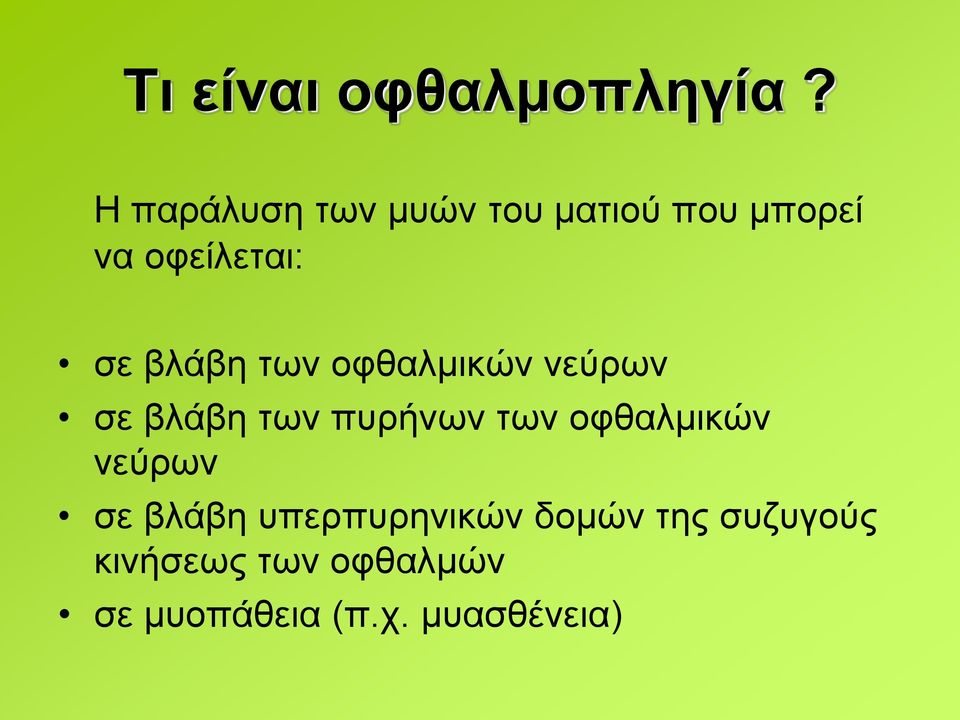 Τι είναι οφθαλμοπληγία ?

Η παράλυση των μυών του ματιού που μπορεί να οφείλεται:

• σε βλάβη των οφθαλμικών νεύρων
• σε βλάβη των πυρήνων των οφθαλμικών νεύρων
• σε βλάβη υπερπυρηνικών δομών της συζυγούς κινήσεως των οφθαλμών
• σε μυοπάθεια (π.χ. μυασθένεια)